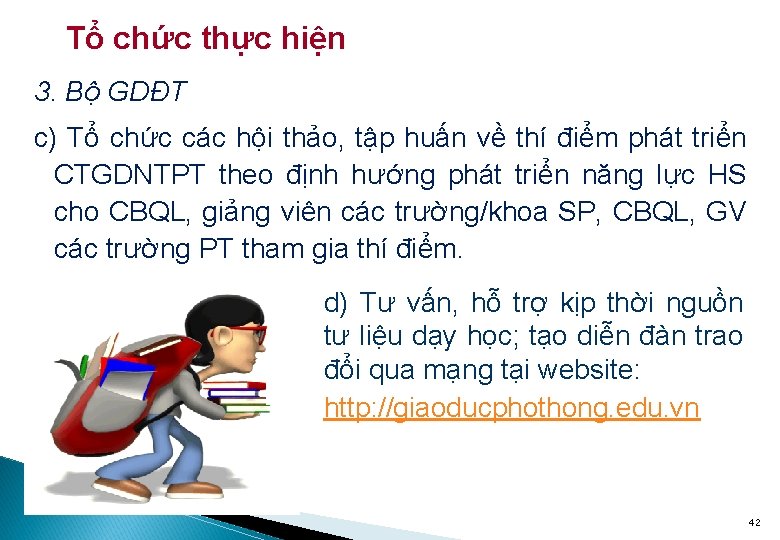 Tổ chức thực hiện

3. Bộ GDĐT

c) Tổ chức các hội thảo, tập huấn về thí điểm phát triển CTGDNTPT theo định hướng phát triển năng lực HS cho CBQL, giảng viên các trường/khoa SP, CBQL, GV các trường PT tham gia thí điểm.

d) Tư vấn, hỗ trợ kịp thời nguồn tư liệu dạy học; tạo diễn đàn trao đổi qua mạng tại website: http://giaoducphothong.edu.vn

42